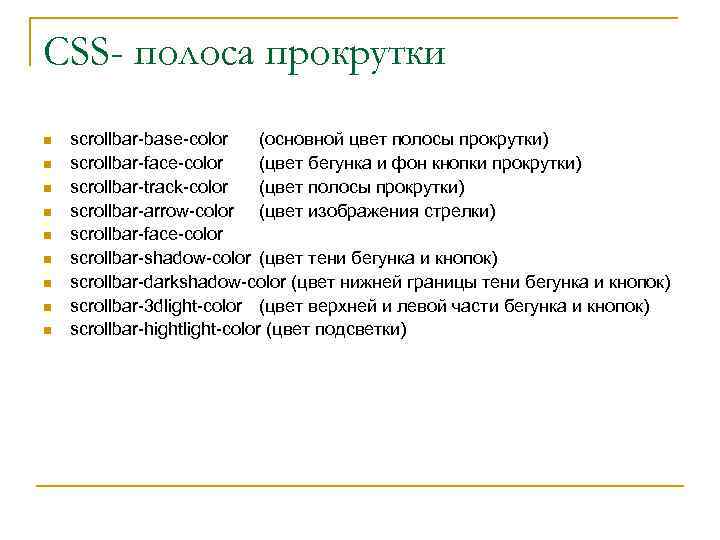 CSS- полоса прокрутки

- scrollbar-base-color (основной цвет полосы прокрутки)
- scrollbar-face-color (цвет бегунка и фон кнопки прокрутки)
- scrollbar-track-color (цвет полосы прокрутки)
- scrollbar-arrow-color (цвет изображения стрелки)
- scrollbar-face-color
- scrollbar-shadow-color (цвет тени бегунка и кнопок)
- scrollbar-darkshadow-color (цвет нижней границы тени бегунка и кнопок)
- scrollbar-3dlight-color (цвет верхней и левой части бегунка и кнопок)
- scrollbar-hightlight-color (цвет подсветки)